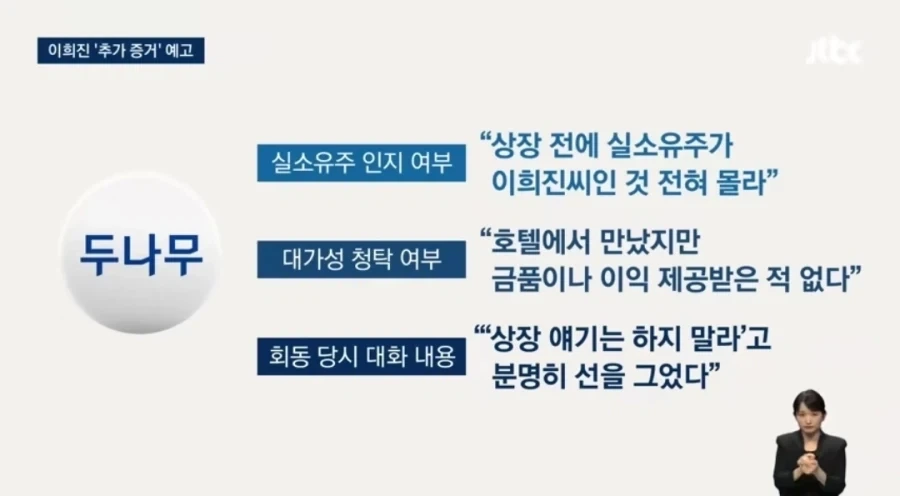 이희진 '추가 증거' 예고

jtbc

두나무

실소유주 인지 여부

"상장 전에 실소유주가 이희진씨인 것 전혀 몰라"

대가성 청탁 여부

"호텔에서 만났지만 금품이나 이익 제공받은 적 없다"

회동 당시 대화 내용

"'상장 얘기는 하지 말라'고 분명히 선을 그었다"